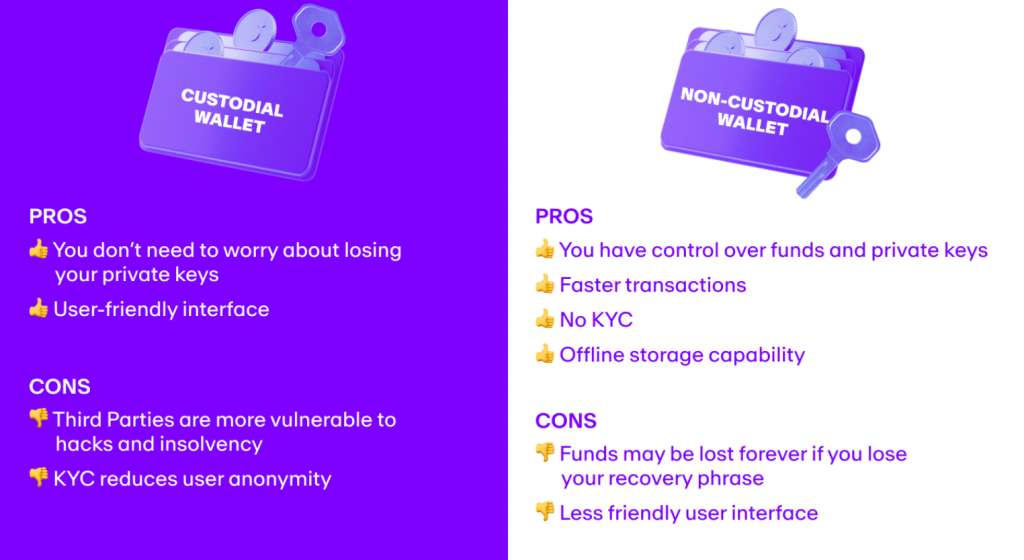 CUSTODIAL WALLET

PROS
👍 You don't need to worry about losing your private keys
👍 User-friendly interface

CONS
👎 Third Parties are more vulnerable to hacks and insolvency
👎 KYC reduces user anonymity

NON-CUSTODIAL WALLET

PROS
👍 You have control over funds and private keys
👍 Faster transactions
👍 No KYC
👍 Offline storage capability

CONS
👎 Funds may be lost forever if you lose your recovery phrase
👎 Less friendly user interface